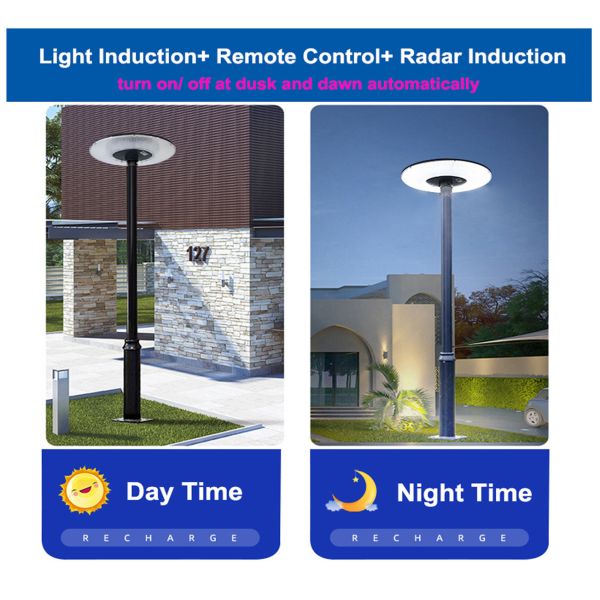 Light Induction+ Remote Control+ Radar Induction
turn on/ off at dusk and dawn automatically

127

Day Time
RECHARGE

Night Time
RECHARGE